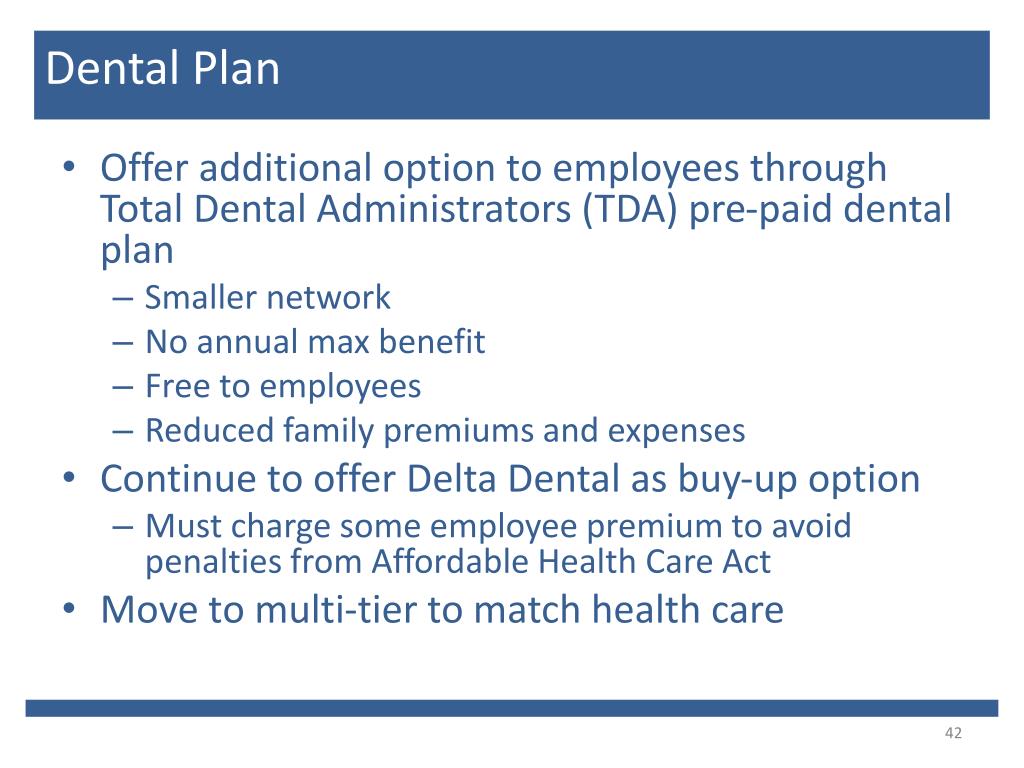 Dental Plan

• Offer additional option to employees through Total Dental Administrators (TDA) pre-paid dental plan
– Smaller network
– No annual max benefit
– Free to employees
– Reduced family premiums and expenses
• Continue to offer Delta Dental as buy-up option
– Must charge some employee premium to avoid penalties from Affordable Health Care Act
• Move to multi-tier to match health care

42